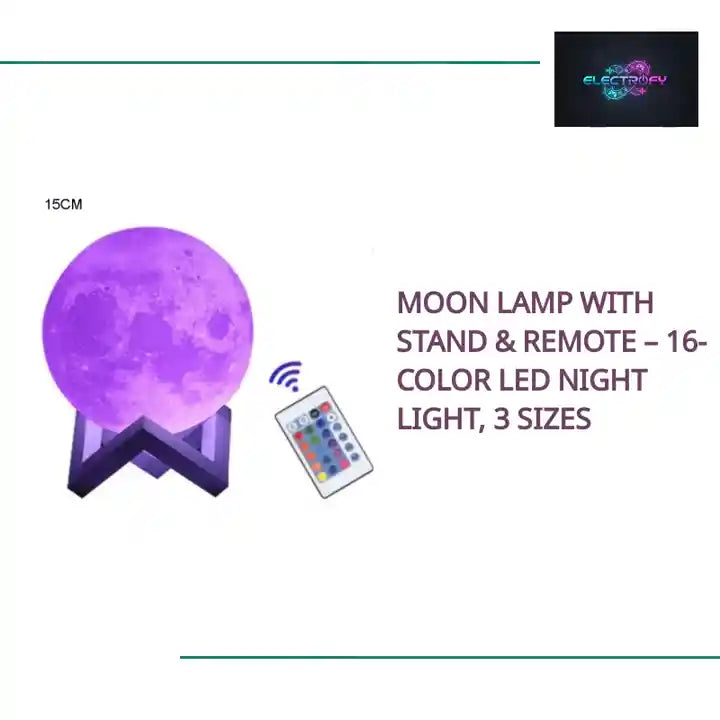 ELECTROFY

15CM

MOON LAMP WITH STAND & REMOTE – 16-COLOR LED NIGHT LIGHT, 3 SIZES